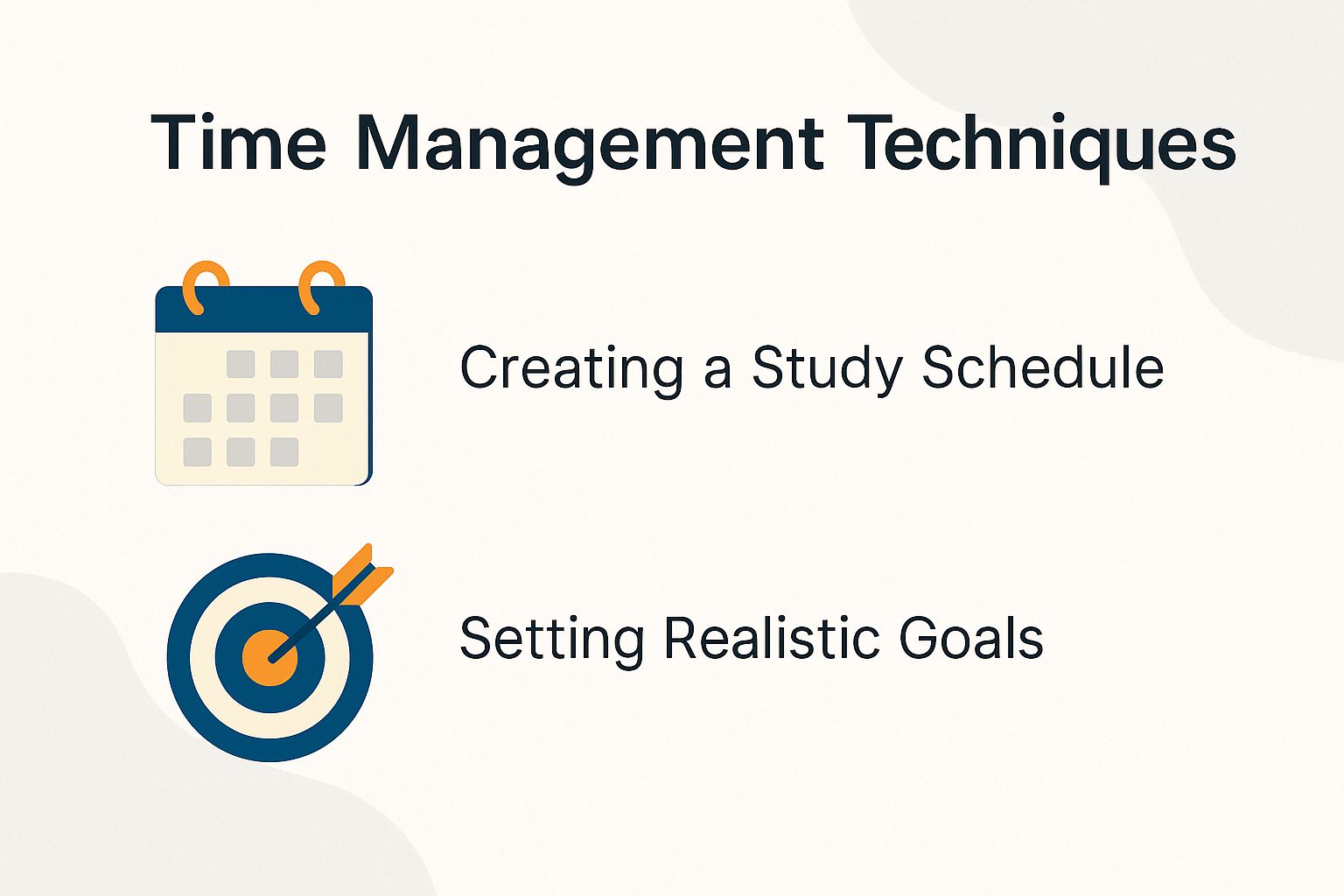 Time Management Techniques

Creating a Study Schedule

Setting Realistic Goals